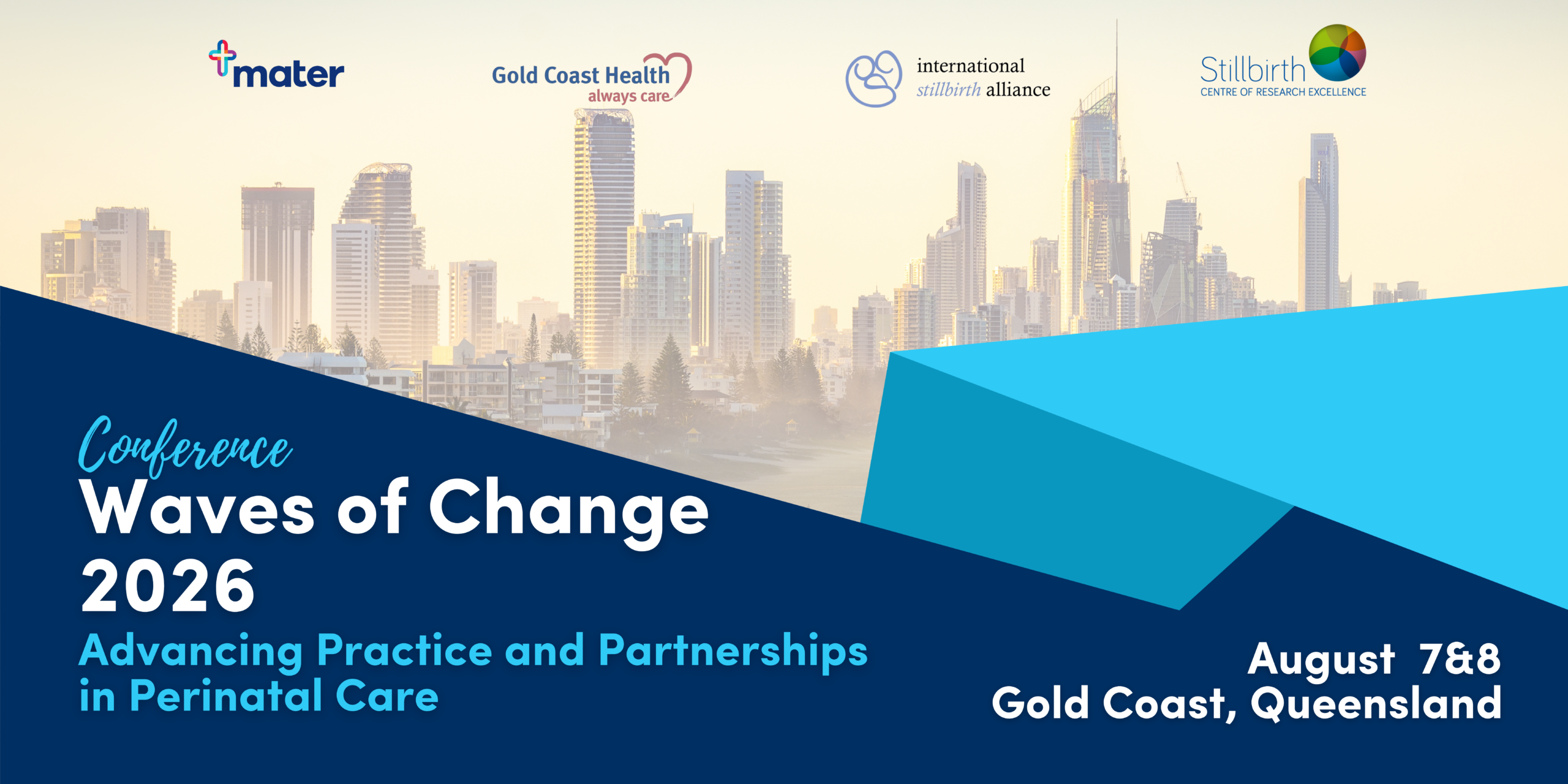 mater

Gold Coast Health
always care

international
stillbirth alliance

Stillbirth
CENTRE OF RESEARCH EXCELLENCE

Conference
Waves of Change
2026
Advancing Practice and Partnerships in Perinatal Care

August 7&8
Gold Coast, Queensland